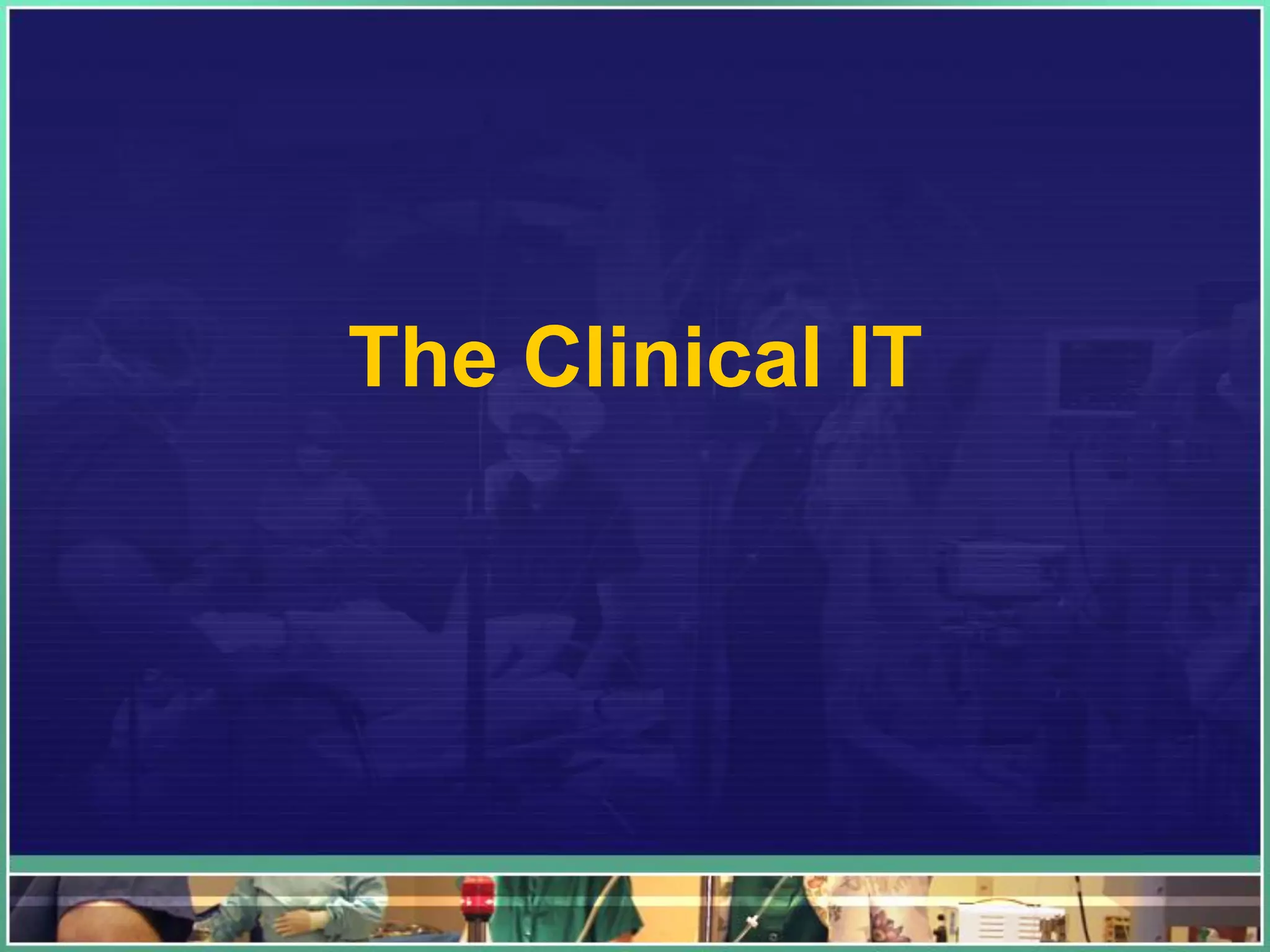 The Clinical IT